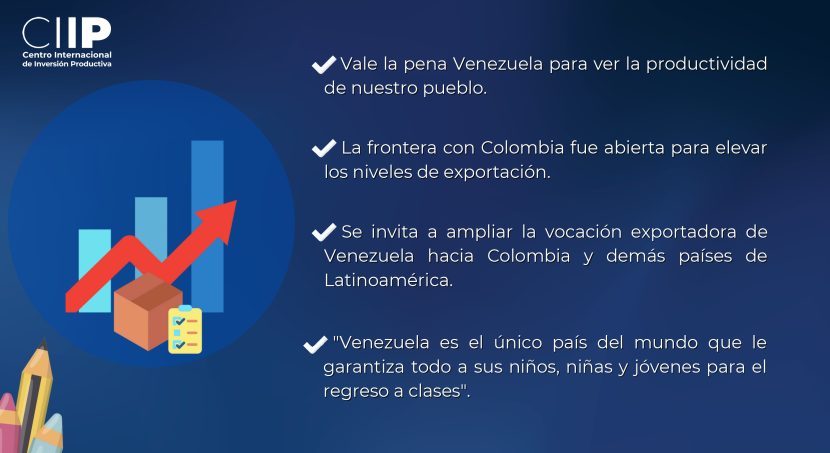 CIIP
Centro Internacional de Inversión Productiva

Vale la pena Venezuela para ver la productividad de nuestro pueblo.

La frontera con Colombia fue abierta para elevar los niveles de exportación.

Se invita a ampliar la vocación exportadora de Venezuela hacia Colombia y demás países de Latinoamérica.

"Venezuela es el único país del mundo que le garantiza todo a sus niños, niñas y jóvenes para el regreso a clases".